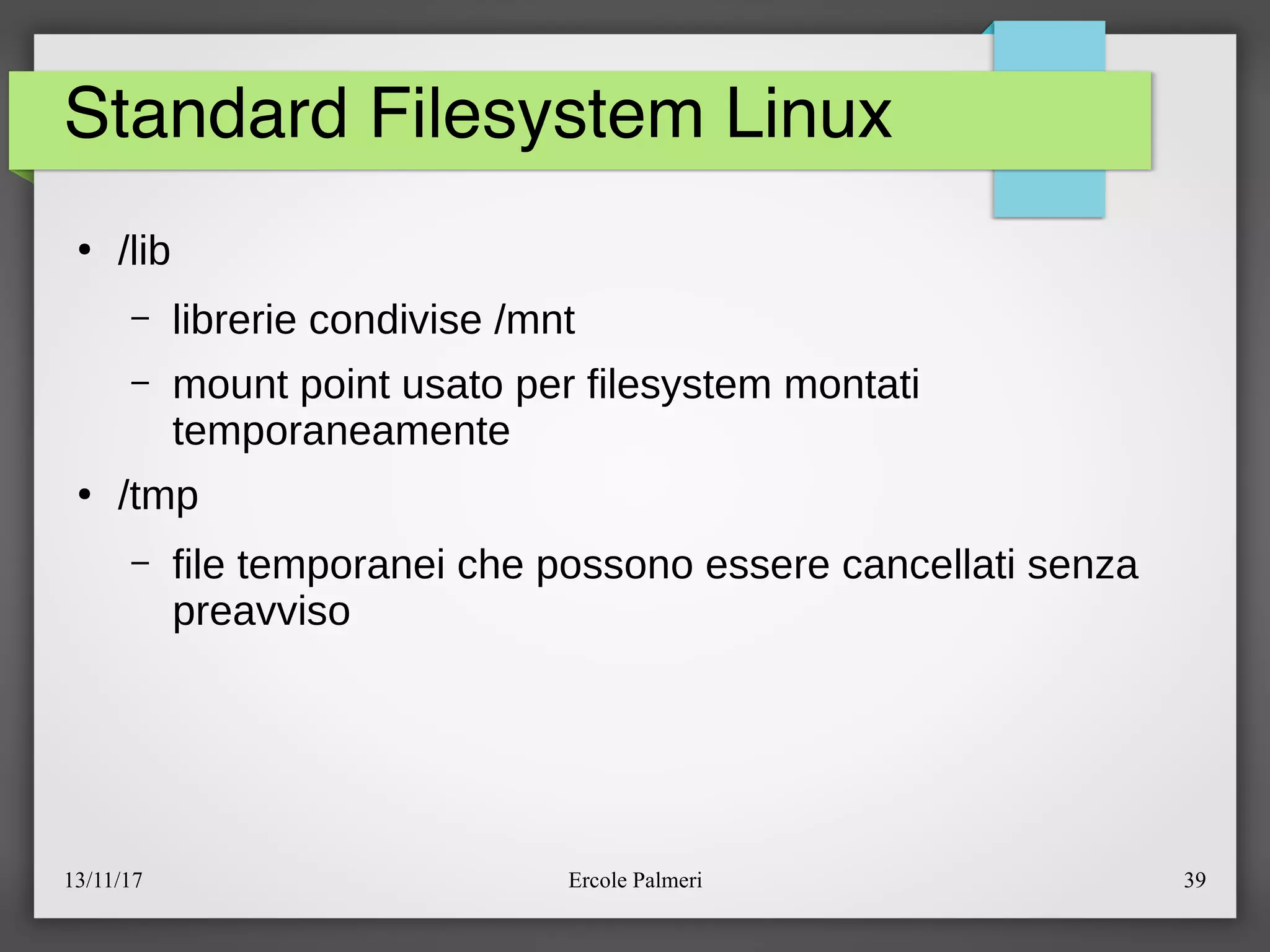 Standard Filesystem Linux

• /lib

– librerie condivise /mnt

– mount point usato per filesystem montati temporaneamente

• /tmp

– file temporanei che possono essere cancellati senza preavviso

13/11/17

Ercole Palmeri

39